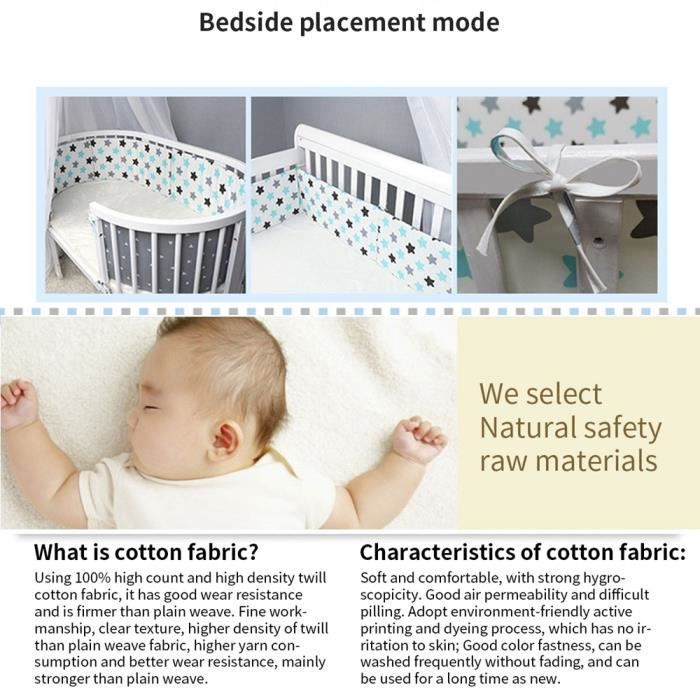 Bedside placement mode

We select Natural safety raw materials

What is cotton fabric?

Using 100% high count and high density twill cotton fabric, it has good wear resistance and is firmer than plain weave. Fine workmanship, clear texture, higher density of twill than plain weave fabric, higher yarn consumption and better wear resistance, mainly stronger than plain weave.

Characteristics of cotton fabric:

Soft and comfortable, with strong hygroscopicity. Good air permeability and difficult pilling. Adopt environment-friendly active printing and dyeing process, which has no irritation to skin; Good color fastness, can be washed frequently without fading, and can be used for a long time as new.